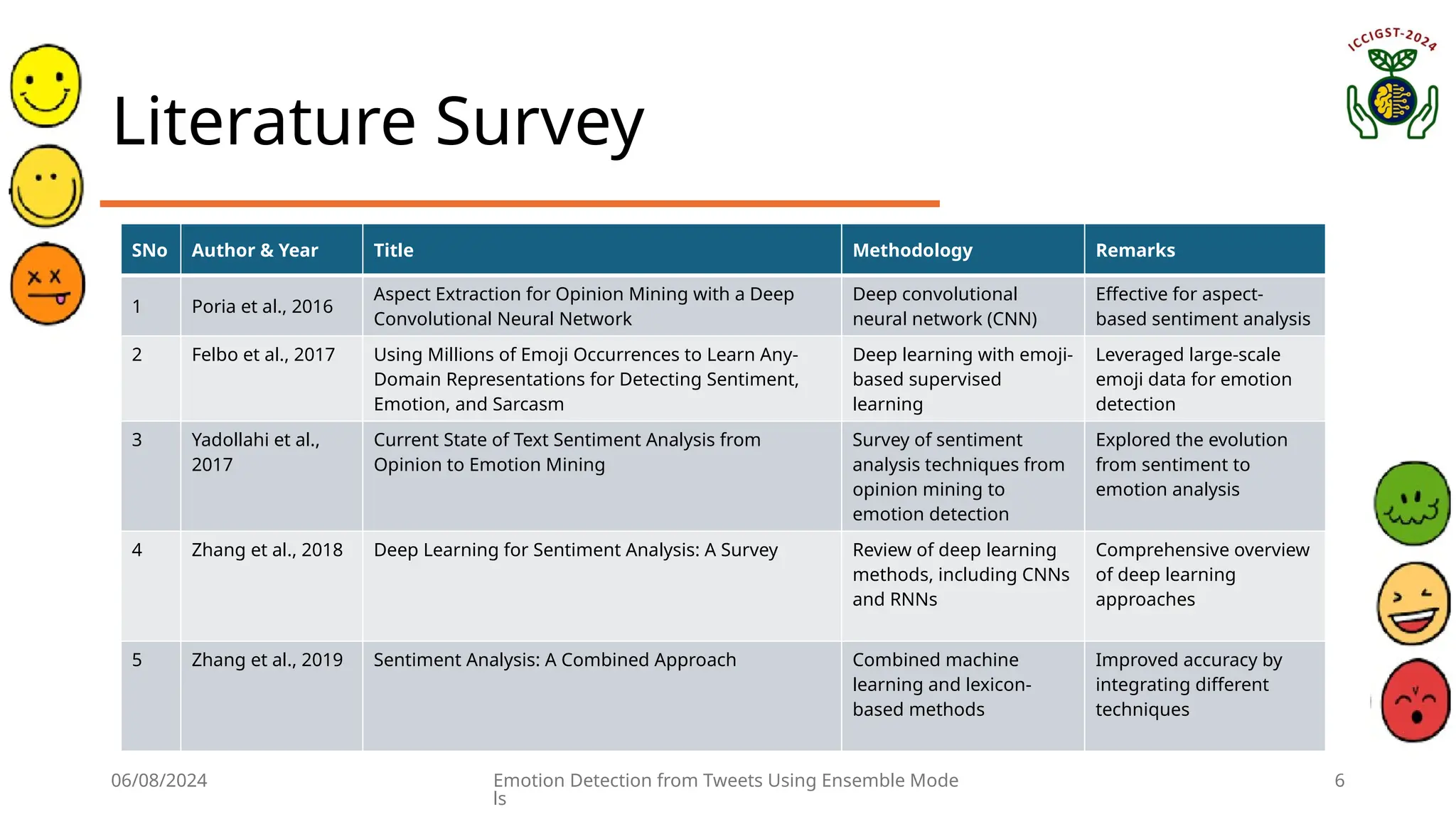 ICCIGST-2024

Literature Survey

| SNo | Author & Year | Title | Methodology | Remarks |
|---|---|---|---|---|
| 1 | Poria et al., 2016 | Aspect Extraction for Opinion Mining with a Deep Convolutional Neural Network | Deep convolutional neural network (CNN) | Effective for aspect-based sentiment analysis |
| 2 | Felbo et al., 2017 | Using Millions of Emoji Occurrences to Learn Any-Domain Representations for Detecting Sentiment, Emotion, and Sarcasm | Deep learning with emoji-based supervised learning | Leveraged large-scale emoji data for emotion detection |
| 3 | Yadollahi et al., 2017 | Current State of Text Sentiment Analysis from Opinion to Emotion Mining | Survey of sentiment analysis techniques from opinion mining to emotion detection | Explored the evolution from sentiment to emotion analysis |
| 4 | Zhang et al., 2018 | Deep Learning for Sentiment Analysis: A Survey | Review of deep learning methods, including CNNs and RNNs | Comprehensive overview of deep learning approaches |
| 5 | Zhang et al., 2019 | Sentiment Analysis: A Combined Approach | Combined machine learning and lexicon-based methods | Improved accuracy by integrating different techniques |

06/08/2024

Emotion Detection from Tweets Using Ensemble Models

6